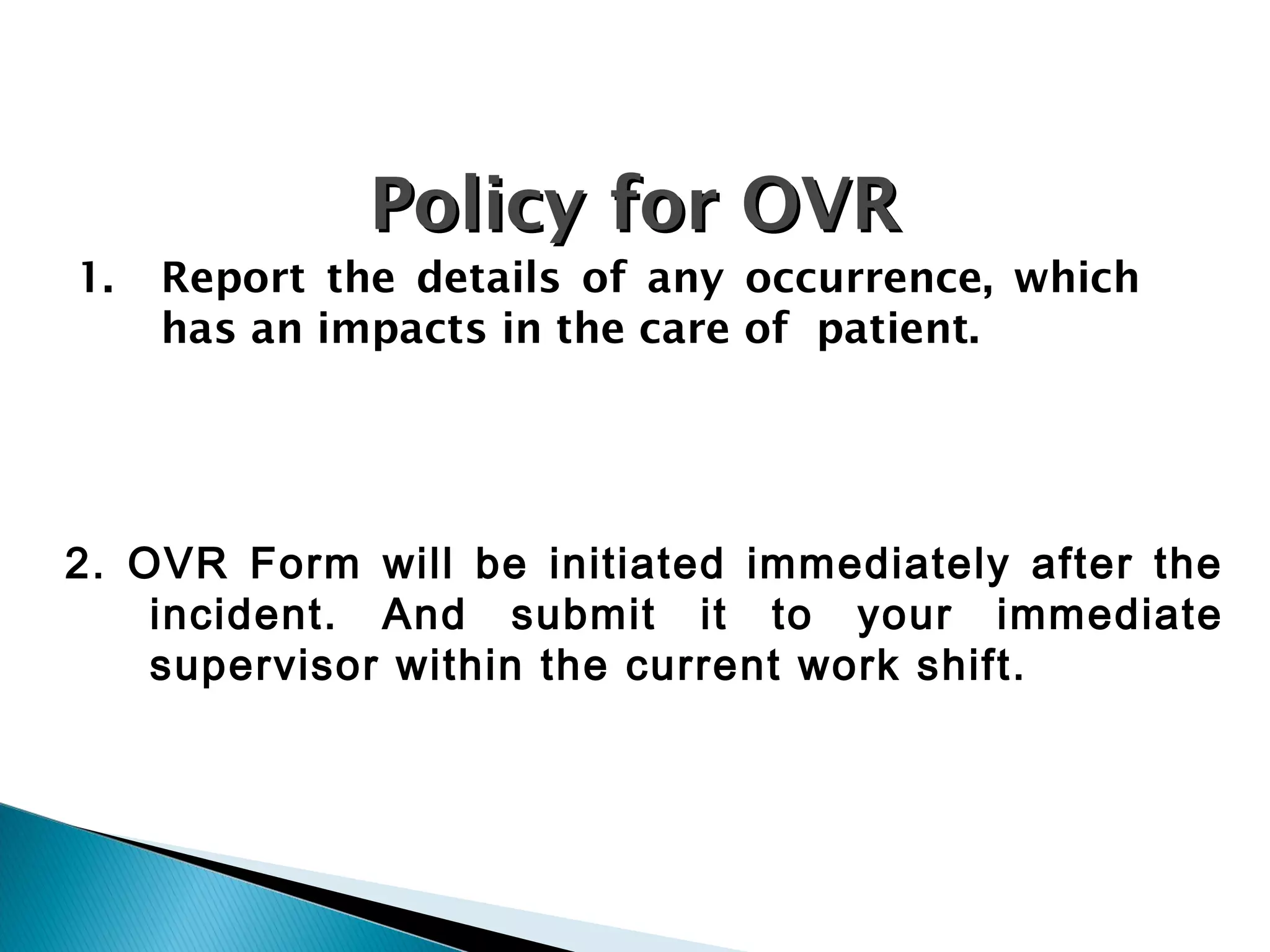 Policy for OVR

1. Report the details of any occurrence, which has an impacts in the care of patient.

2. OVR Form will be initiated immediately after the incident. And submit it to your immediate supervisor within the current work shift.